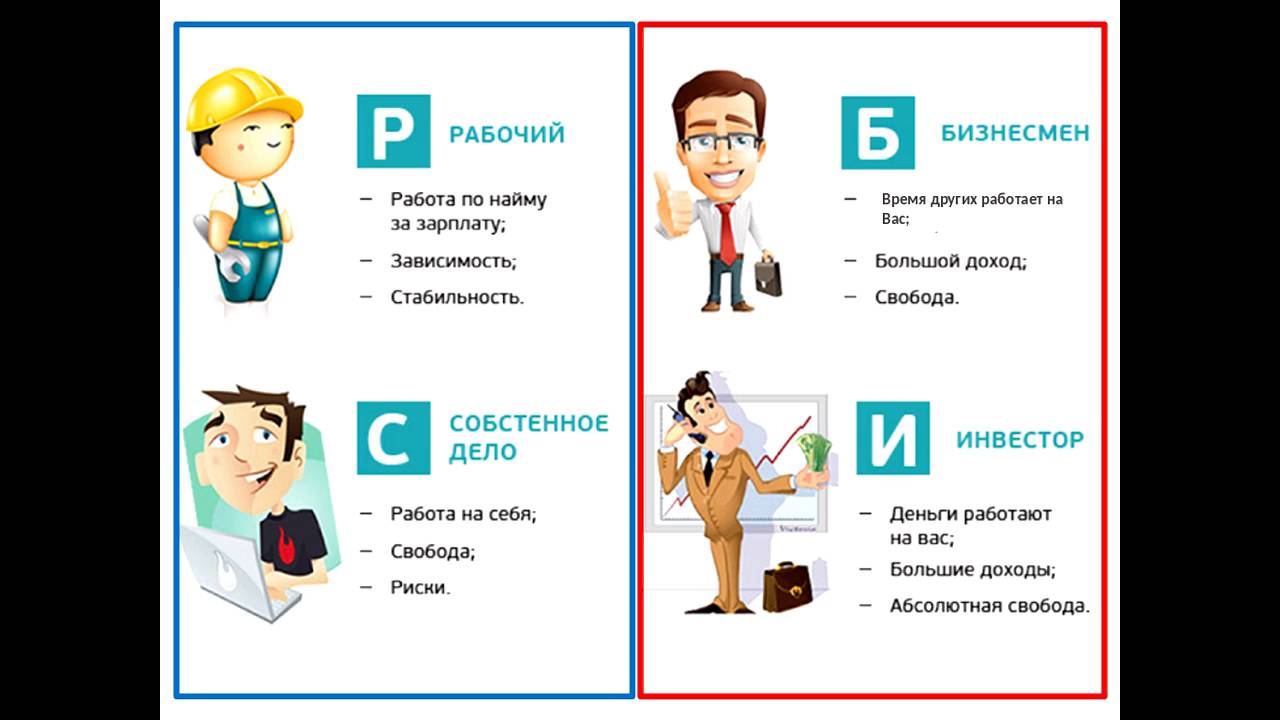 Р РАБОЧИЙ

– Работа по найму за зарплату;
– Зависимость;
– Стабильность.

С СОБСТЕННОЕ ДЕЛО

– Работа на себя;
– Свобода;
– Риски.

Б БИЗНЕСМЕН

– Время других работает на Вас;
– Большой доход;
– Свобода.

И ИНВЕСТОР

– Деньги работают на вас;
– Большие доходы;
– Абсолютная свобода.